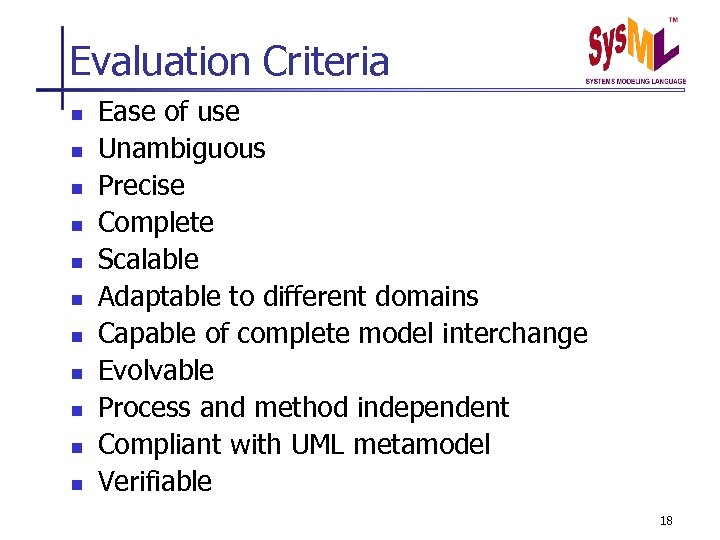 Evaluation Criteria

SysML™
SYSTEMS MODELING LANGUAGE

- Ease of use
- Unambiguous
- Precise
- Complete
- Scalable
- Adaptable to different domains
- Capable of complete model interchange
- Evolvable
- Process and method independent
- Compliant with UML metamodel
- Verifiable

18